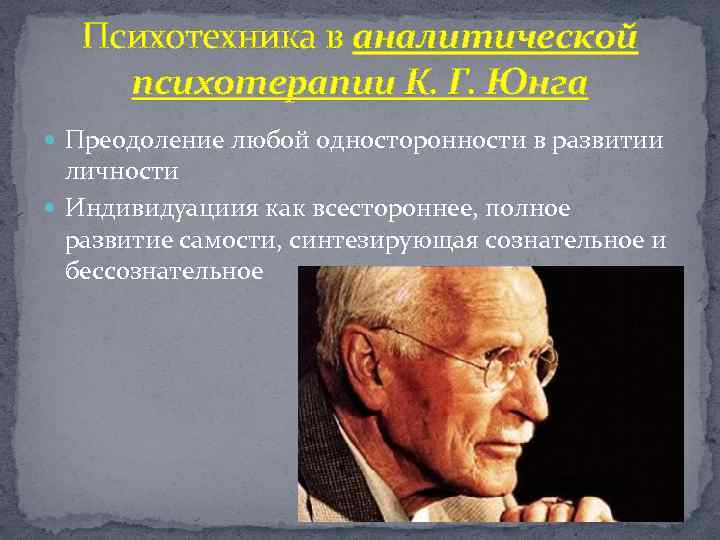 Психотехника в аналитической психотерапии К. Г. Юнга

Преодоление любой односторонности в развитии личности

Индивидуациия как всестороннее, полное развитие самости, синтезирующая сознательное и бессознательное